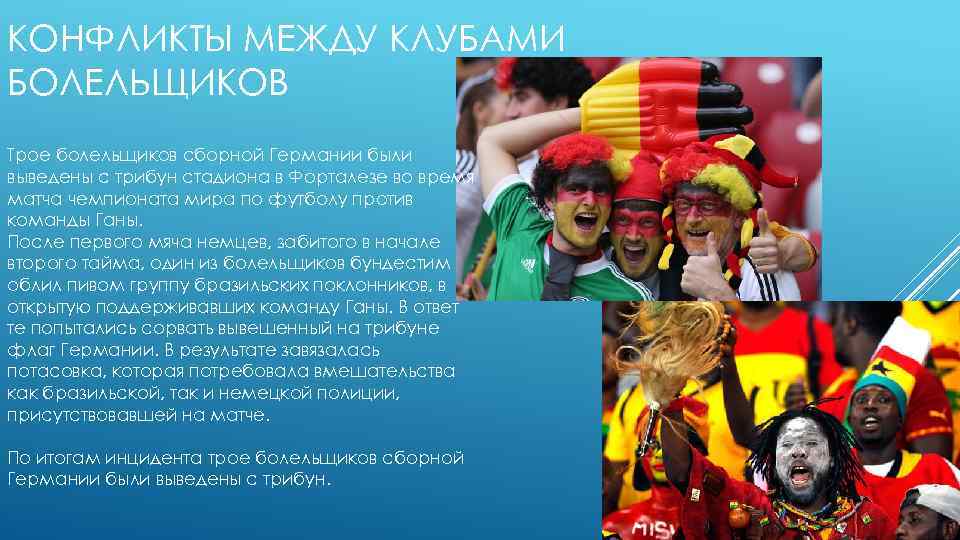 КОНФЛИКТЫ МЕЖДУ КЛУБАМИ БОЛЕЛЬЩИКОВ

Трое болельщиков сборной Германии были выведены с трибун стадиона в Форталезе во время матча чемпионата мира по футболу против команды Ганы.
После первого мяча немцев, забитого в начале второго тайма, один из болельщиков бундестим облил пивом группу бразильских поклонников, в открытую поддерживавших команду Ганы. В ответ те попытались сорвать вывешенный на трибуне флаг Германии. В результате завязалась потасовка, которая потребовала вмешательства как бразильской, так и немецкой полиции, присутствовавшей на матче.

По итогам инцидента трое болельщиков сборной Германии были выведены с трибун.